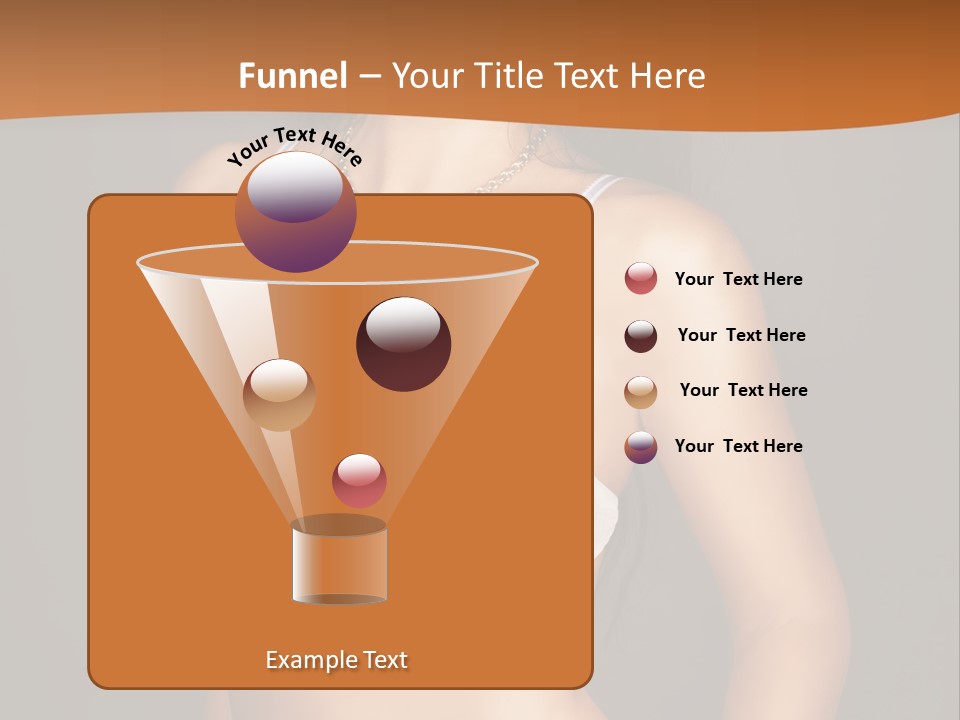 Funnel – Your Title Text Here

Your Text Here

Your Text Here

Your Text Here

Your Text Here

Your Text Here

Example Text